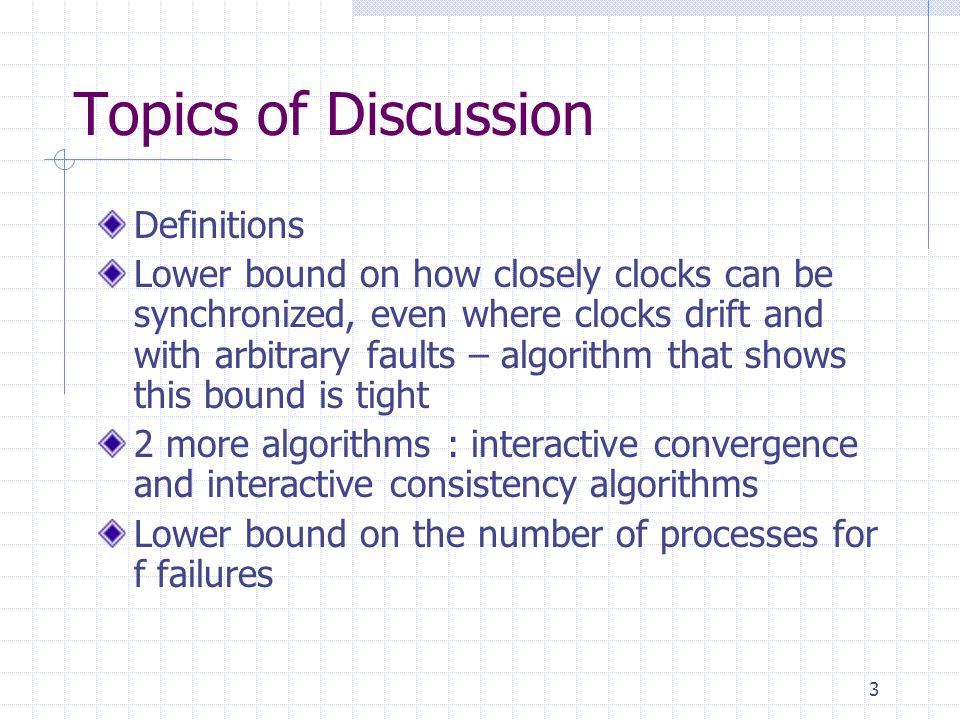 Topics of Discussion

Definitions

Lower bound on how closely clocks can be synchronized, even where clocks drift and with arbitrary faults – algorithm that shows this bound is tight

2 more algorithms : interactive convergence and interactive consistency algorithms

Lower bound on the number of processes for f failures

3